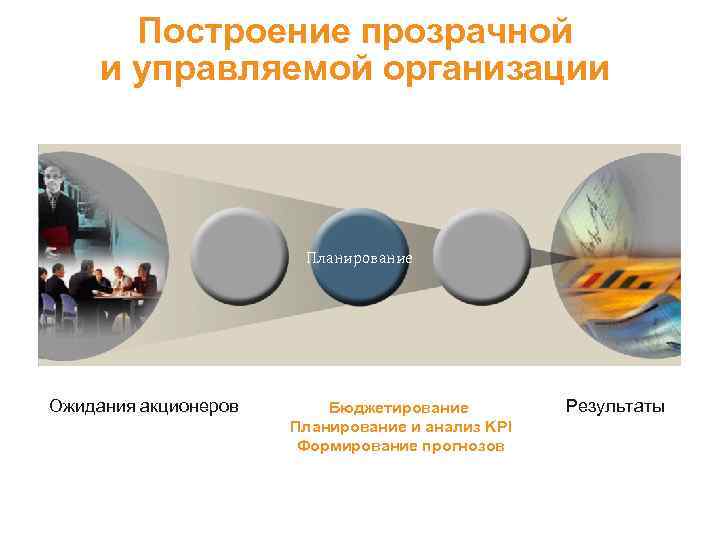 Построение прозрачной и управляемой организации

Планирование

Ожидания акционеров

Бюджетирование
Планирование и анализ KPI
Формирование прогнозов

Результаты